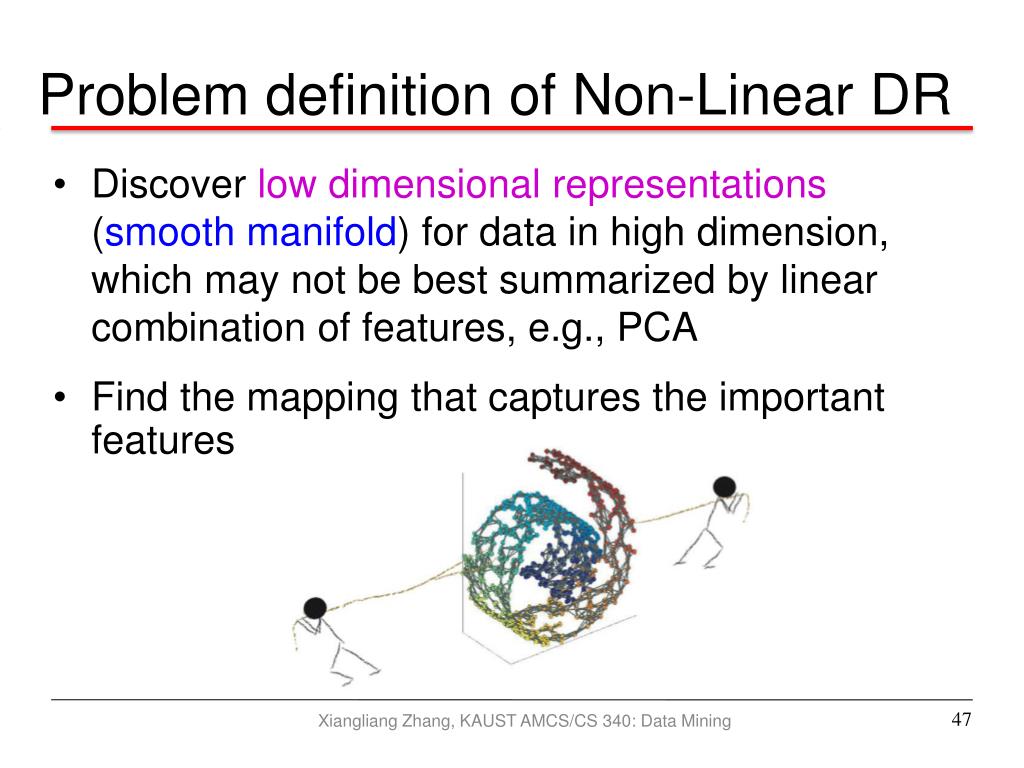 Problem definition of Non-Linear DR

• Discover low dimensional representations (smooth manifold) for data in high dimension, which may not be best summarized by linear combination of features, e.g., PCA

• Find the mapping that captures the important features

Xiangliang Zhang, KAUST AMCS/CS 340: Data Mining

47